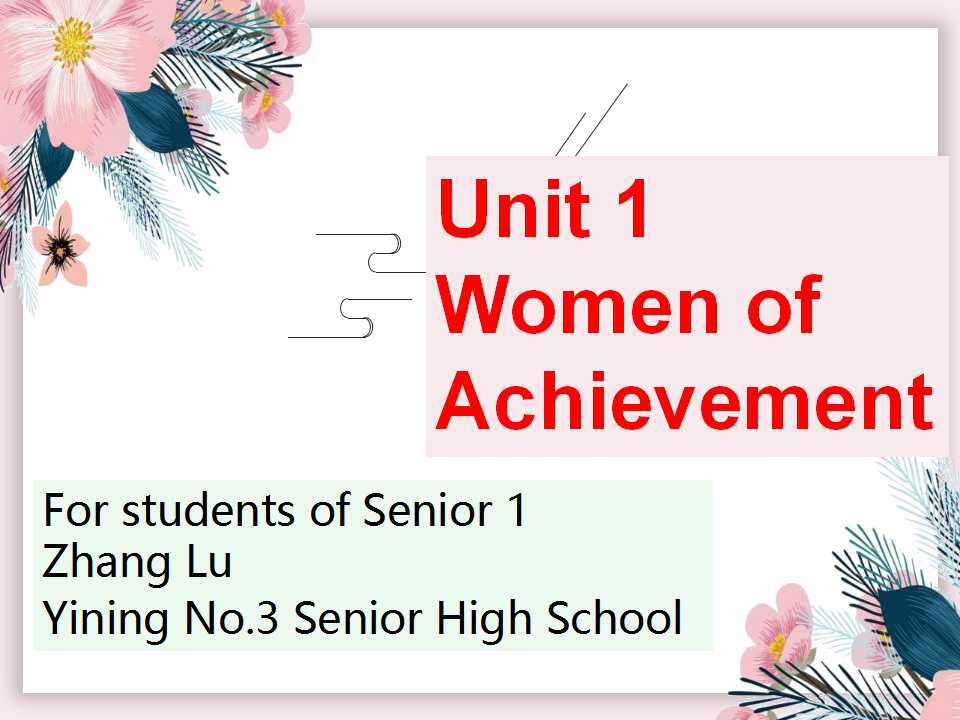 Unit 1
Women of
Achievement

For students of Senior 1
Zhang Lu
Yining No.3 Senior High School